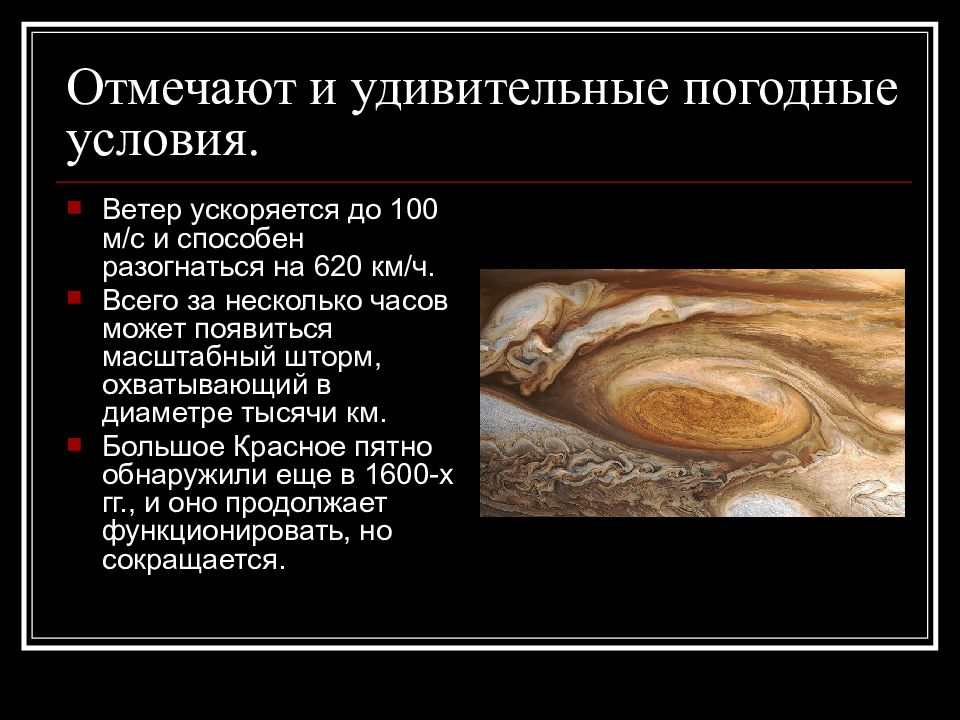 Отмечают и удивительные погодные условия.

Ветер ускоряется до 100 м/с и способен разогнаться на 620 км/ч.
Всего за несколько часов может появиться масштабный шторм, охватывающий в диаметре тысячи км.
Большое Красное пятно обнаружили еще в 1600-х гг., и оно продолжает функционировать, но сокращается.